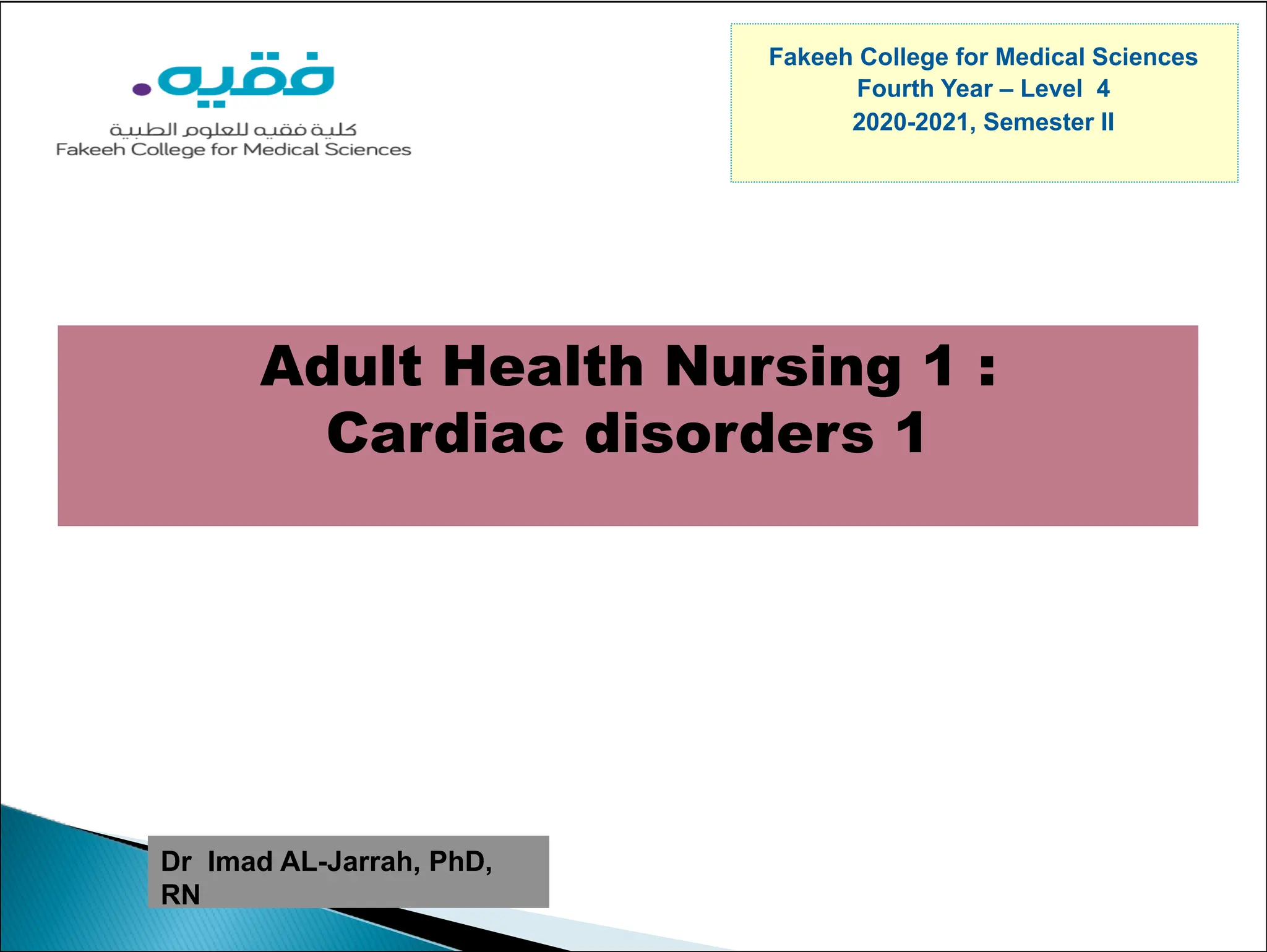 فقيه.
كلية فقيه للعلوم الطبية
Fakeeh College for Medical Sciences

Fakeeh College for Medical Sciences
Fourth Year – Level 4
2020-2021, Semester II

Adult Health Nursing 1 :
Cardiac disorders 1

Dr Imad AL-Jarrah, PhD, RN